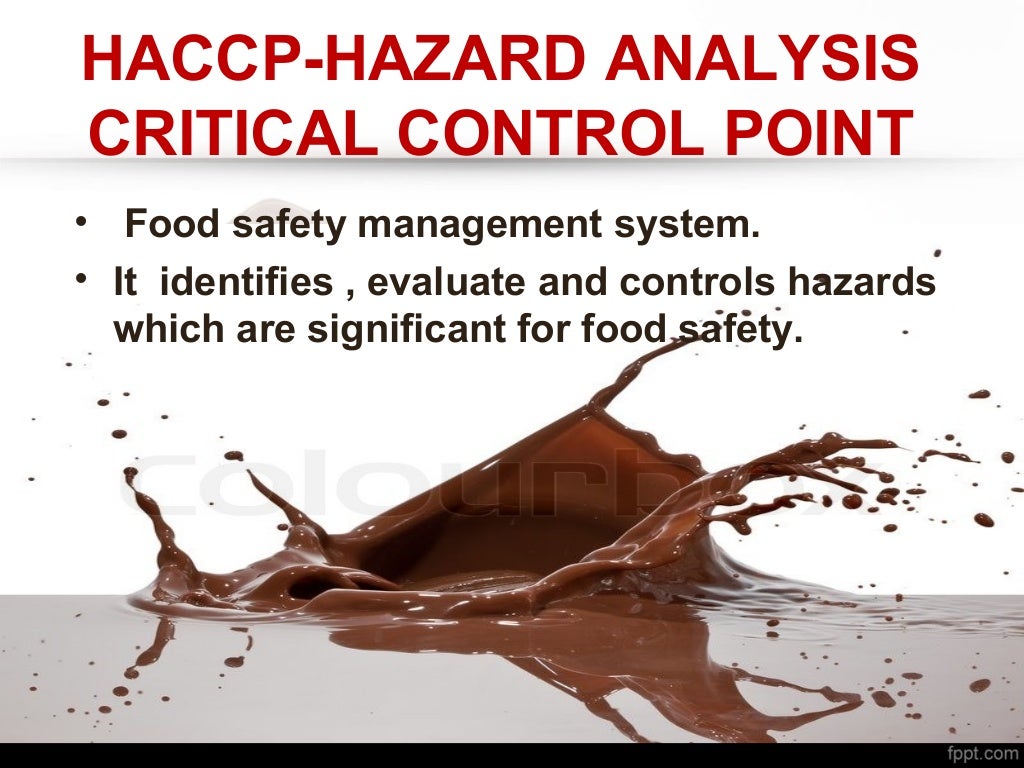 HACCP-HAZARD ANALYSIS CRITICAL CONTROL POINT

• Food safety management system.
• It identifies , evaluate and controls hazards which are significant for food safety.

Colourbox

fppt.com